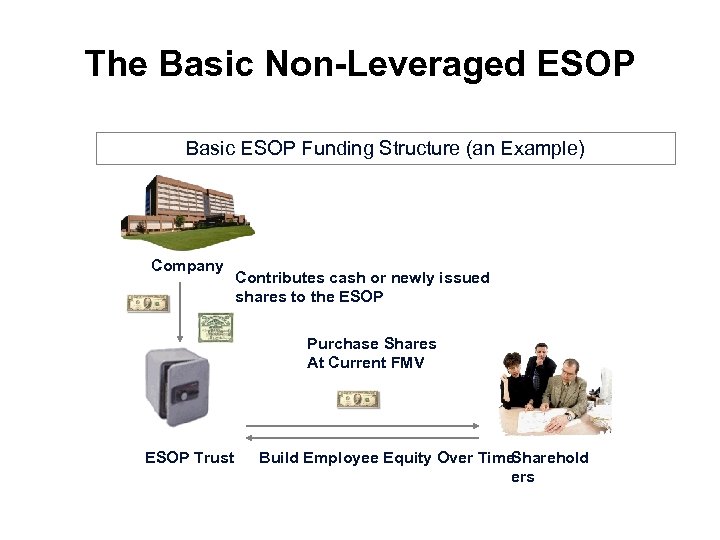 The Basic Non-Leveraged ESOP

Basic ESOP Funding Structure (an Example)

Company

Contributes cash or newly issued shares to the ESOP

Purchase Shares At Current FMV

ESOP Trust

Build Employee Equity Over Time

Shareholders